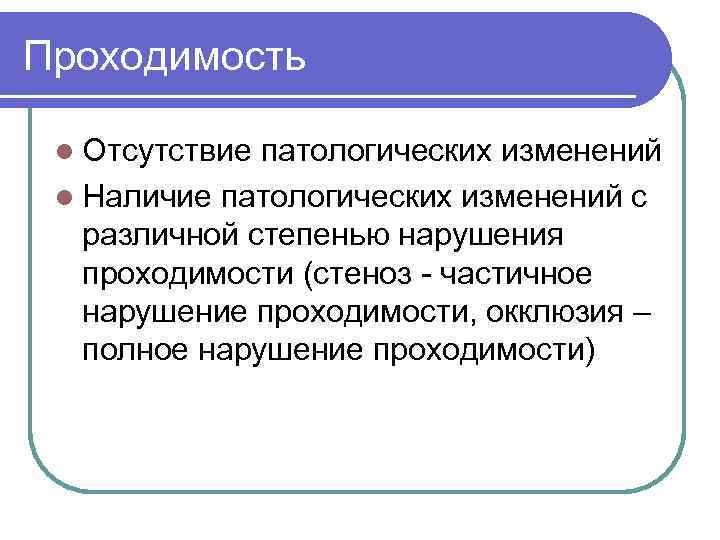 Проходимость

Отсутствие патологических изменений

Наличие патологических изменений с различной степенью нарушения проходимости (стеноз - частичное нарушение проходимости, окклюзия – полное нарушение проходимости)